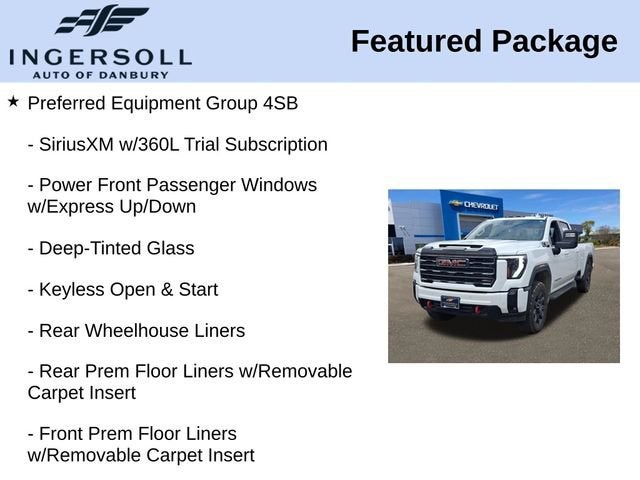 INGERSOLL
AUTO OF DANBURY

Featured Package

★ Preferred Equipment Group 4SB

- SiriusXM w/360L Trial Subscription

- Power Front Passenger Windows w/Express Up/Down

- Deep-Tinted Glass

- Keyless Open & Start

- Rear Wheelhouse Liners

- Rear Prem Floor Liners w/Removable Carpet Insert

- Front Prem Floor Liners w/Removable Carpet Insert

CHEVROLET

GMC